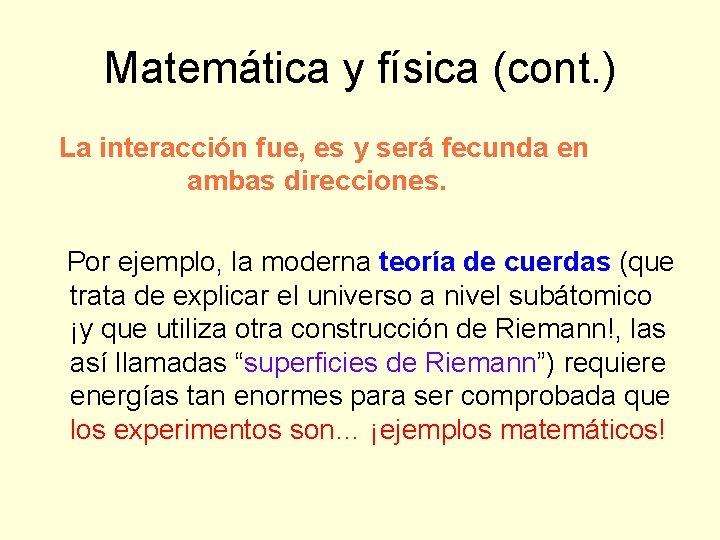 Matemática y física (cont.)

La interacción fue, es y será fecunda en ambas direcciones.

Por ejemplo, la moderna teoría de cuerdas (que trata de explicar el universo a nivel subátomico ¡y que utiliza otra construcción de Riemann!, las así llamadas “superficies de Riemann”) requiere energías tan enormes para ser comprobada que los experimentos son… ¡ejemplos matemáticos!